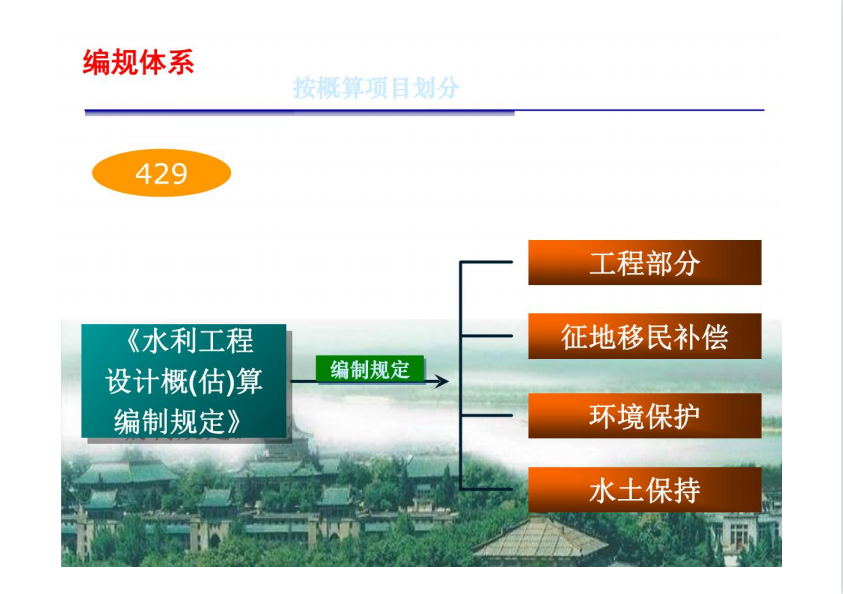 编规体系

按概算项目划分

429

《水利工程设计概(估)算编制规定》

编制规定

工程部分

征地移民补偿

环境保护

水土保持